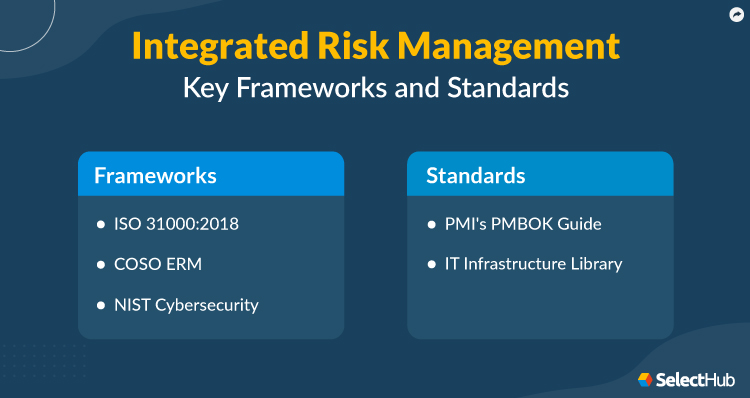 Integrated Risk Management
Key Frameworks and Standards

Frameworks
- ISO 31000:2018
- COSO ERM
- NIST Cybersecurity

Standards
- PMI's PMBOK Guide
- IT Infrastructure Library

SelectHub